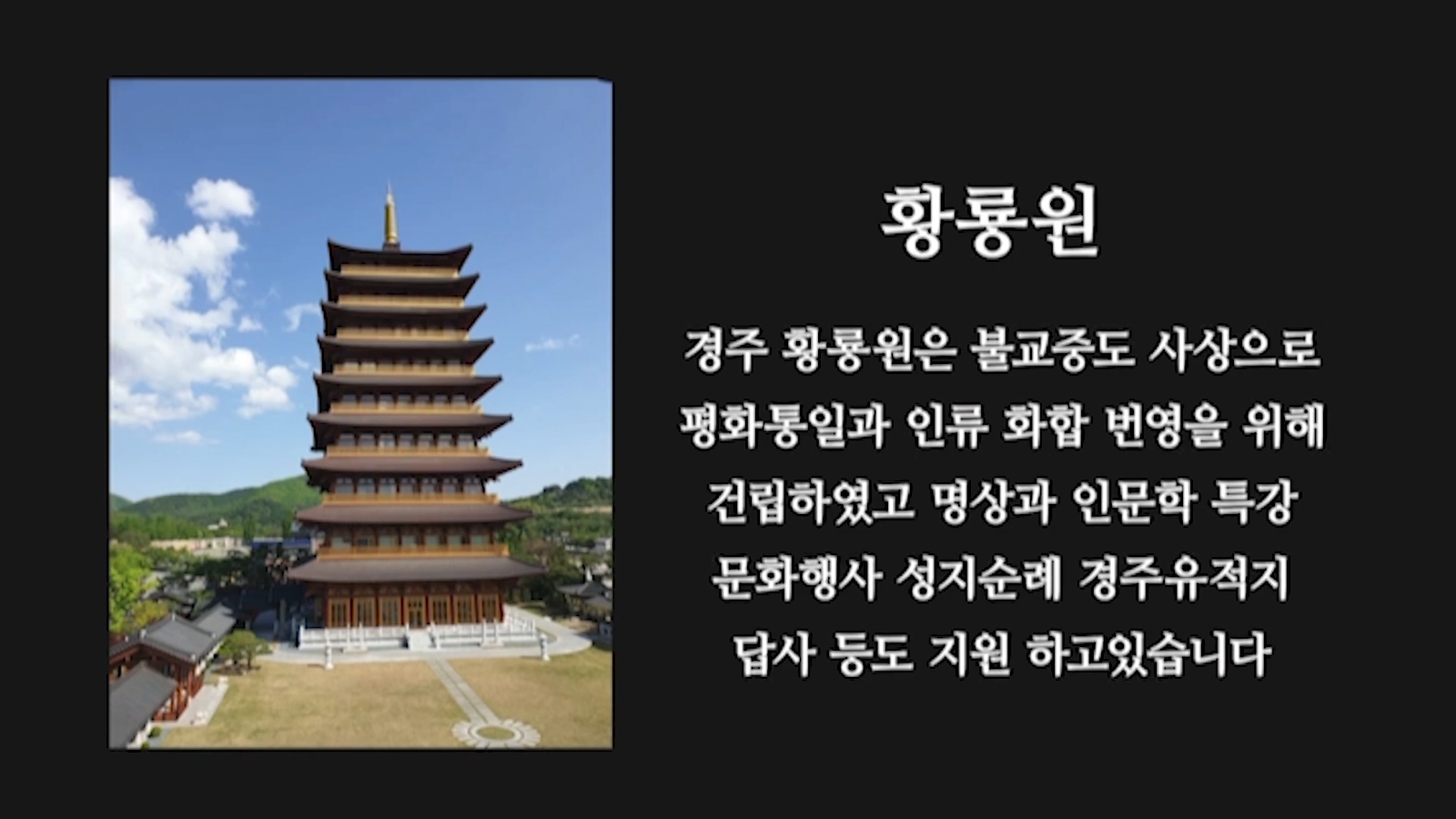 황룡원

경주 황룡원은 불교중도 사상으로 평화통일과 인류 화합 번영을 위해 건립하였고 명상과 인문학 특강 문화행사 성지순례 경주유적지 답사 등도 지원 하고있습니다